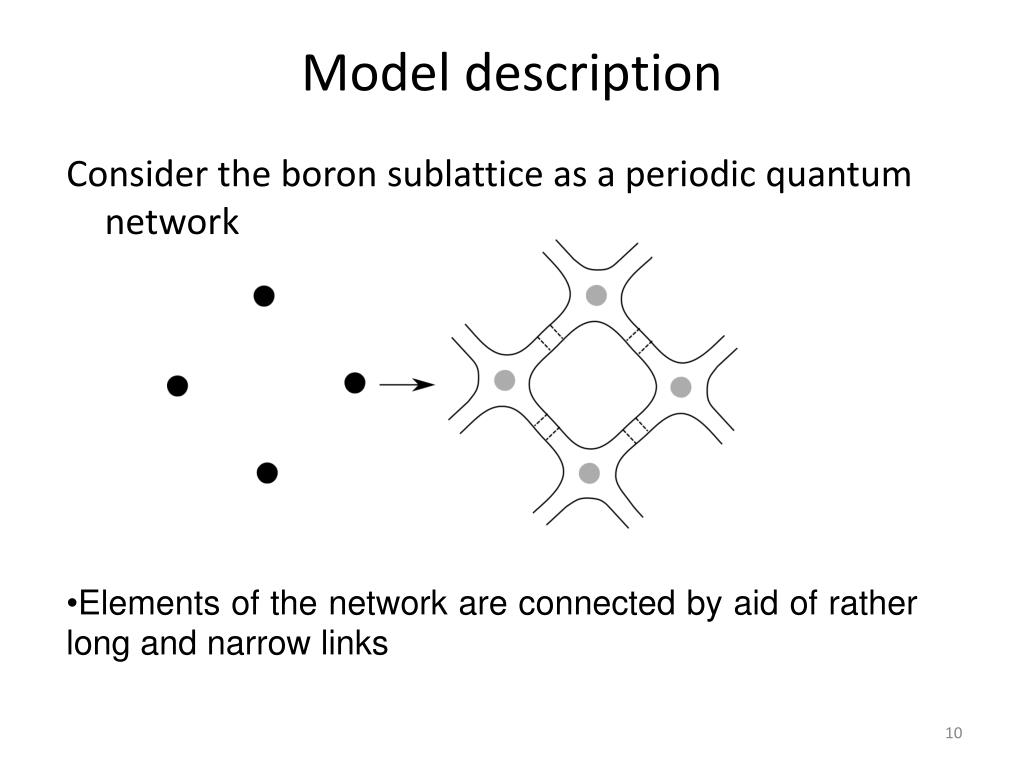 Model description

Consider the boron sublattice as a periodic quantum network

•Elements of the network are connected by aid of rather long and narrow links

10